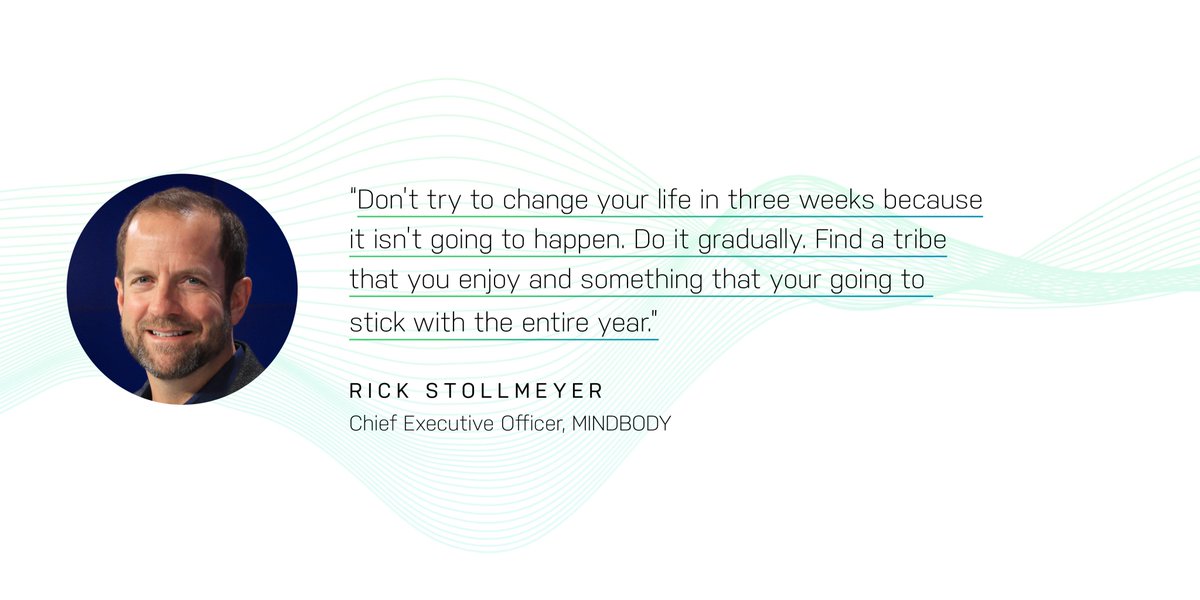 "Don't try to change your life in three weeks because it isn't going to happen. Do it gradually. Find a tribe that you enjoy and something that your going to stick with the entire year."

RICK STOLLMEYER
Chief Executive Officer, MINDBODY